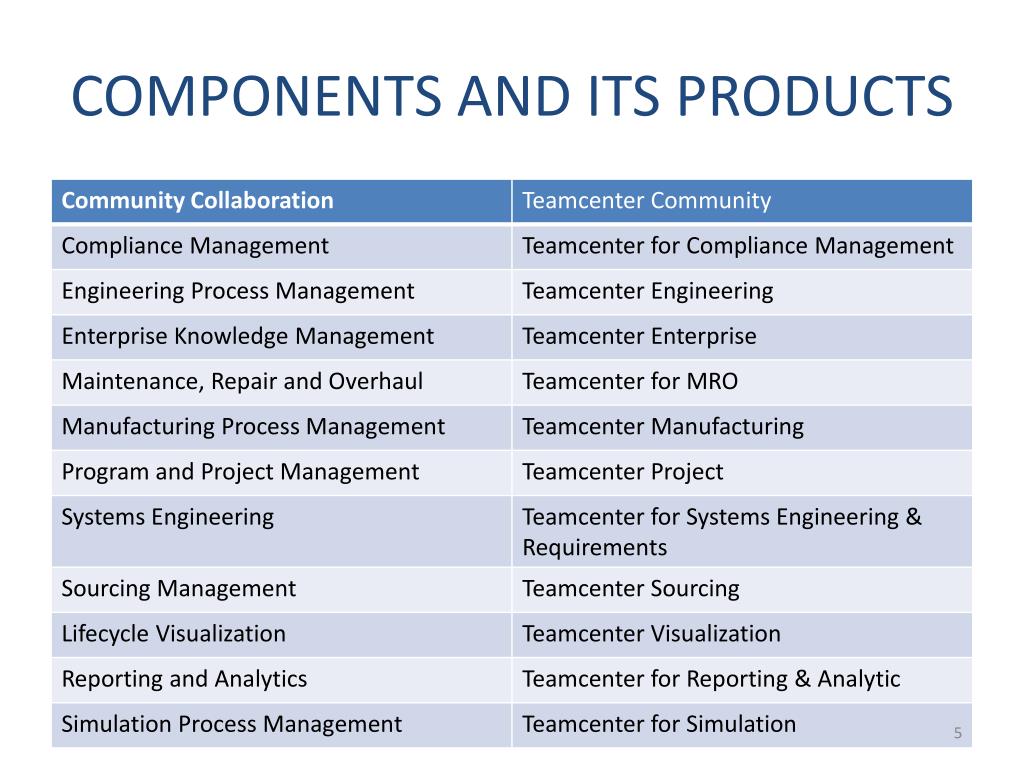 COMPONENTS AND ITS PRODUCTS

| Community Collaboration | Teamcenter Community |
|---|---|
| Compliance Management | Teamcenter for Compliance Management |
| Engineering Process Management | Teamcenter Engineering |
| Enterprise Knowledge Management | Teamcenter Enterprise |
| Maintenance, Repair and Overhaul | Teamcenter for MRO |
| Manufacturing Process Management | Teamcenter Manufacturing |
| Program and Project Management | Teamcenter Project |
| Systems Engineering | Teamcenter for Systems Engineering & Requirements |
| Sourcing Management | Teamcenter Sourcing |
| Lifecycle Visualization | Teamcenter Visualization |
| Reporting and Analytics | Teamcenter for Reporting & Analytic |
| Simulation Process Management | Teamcenter for Simulation |

5